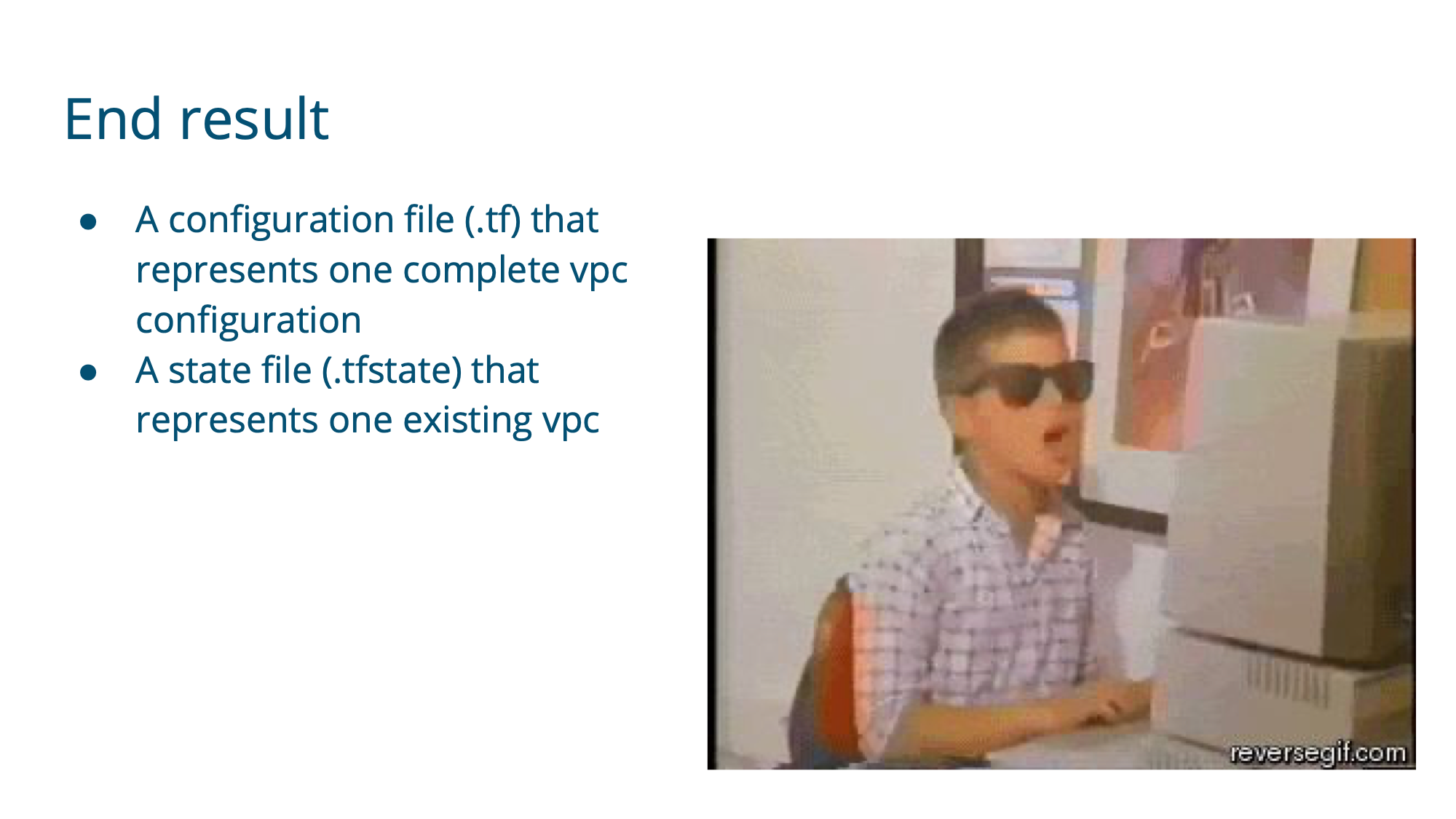 End result

● A configuration file (.tf) that represents one complete vpc configuration
● A state file (.tfstate) that represents one existing vpc

reversegif.com